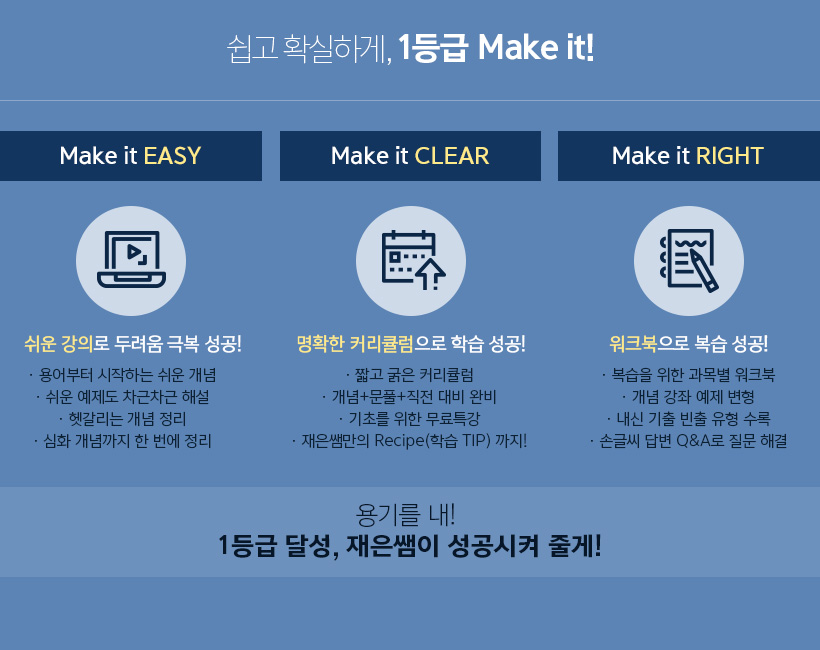 쉽고 확실하게, 1등급 Make it!

Make it EASY

쉬운 강의로 두려움 극복 성공!

· 용어부터 시작하는 쉬운 개념
· 쉬운 예제도 차근차근 해설
· 헷갈리는 개념 정리
· 심화 개념까지 한 번에 정리

Make it CLEAR

명확한 커리큘럼으로 학습 성공!

· 짧고 굵은 커리큘럼
· 개념+문풀+직전 대비 완비
· 기초를 위한 무료특강
· 재은쌤만의 Recipe(학습 TIP) 까지!

Make it RIGHT

워크북으로 복습 성공!

· 복습을 위한 과목별 워크북
· 개념 강좌 예제 변형
· 내신 기출 빈출 유형 수록
· 손글씨 답변 Q&A로 질문 해결

용기를 내!
1등급 달성, 재은쌤이 성공시켜 줄게!